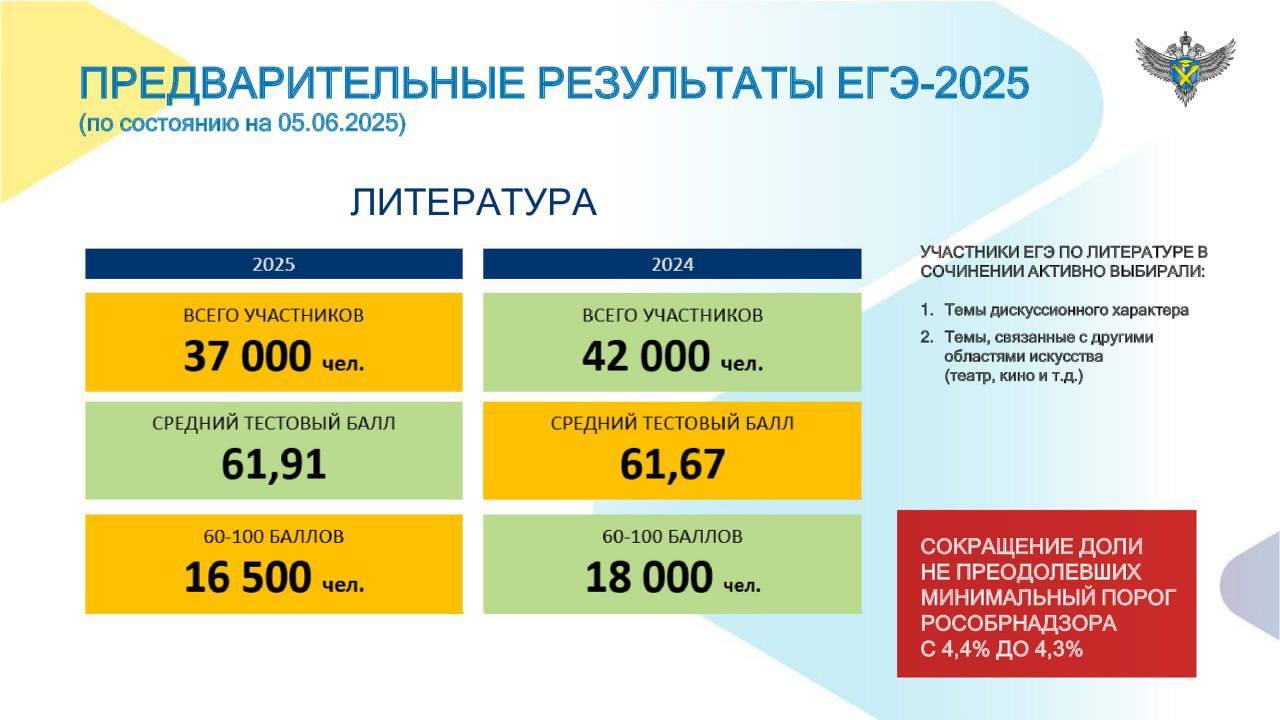 ПРЕДВАРИТЕЛЬНЫЕ РЕЗУЛЬТАТЫ ЕГЭ-2025
(по состоянию на 05.06.2025)

ЛИТЕРАТУРА

2025

ВСЕГО УЧАСТНИКОВ
37 000 чел.

СРЕДНИЙ ТЕСТОВЫЙ БАЛЛ
61,91

60-100 БАЛЛОВ
16 500 чел.

2024

ВСЕГО УЧАСТНИКОВ
42 000 чел.

СРЕДНИЙ ТЕСТОВЫЙ БАЛЛ
61,67

60-100 БАЛЛОВ
18 000 чел.

УЧАСТНИКИ ЕГЭ ПО ЛИТЕРАТУРЕ В СОЧИНЕНИИ АКТИВНО ВЫБИРАЛИ:

1. Темы дискуссионного характера
2. Темы, связанные с другими областями искусства (театр, кино и т.д.)

СОКРАЩЕНИЕ ДОЛИ НЕ ПРЕОДОЛЕВШИХ МИНИМАЛЬНЫЙ ПОРОГ РОСОБРНАДЗОРА С 4,4% ДО 4,3%